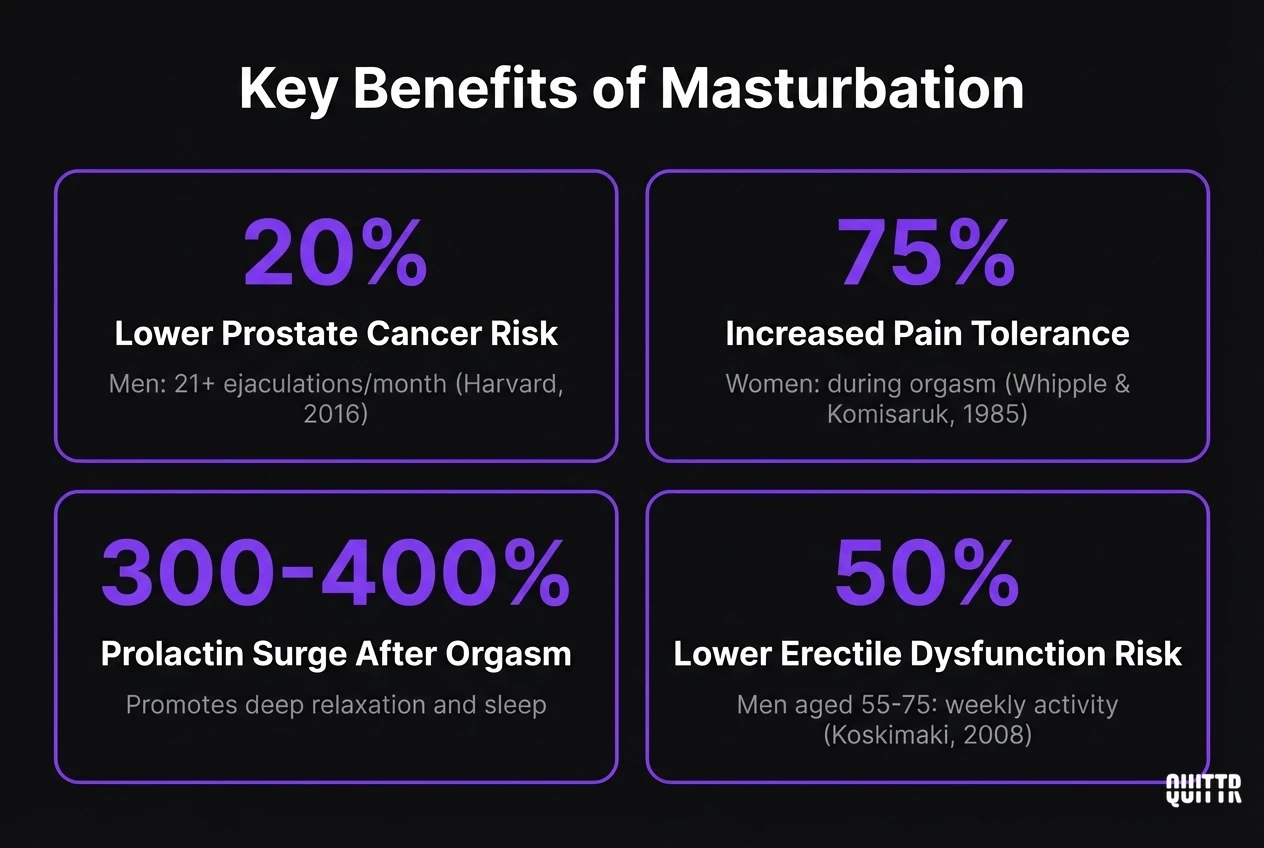 Key Benefits of Masturbation

20%

Lower Prostate Cancer Risk

Men: 21+ ejaculations/month (Harvard, 2016)

75%

Increased Pain Tolerance

Women: during orgasm (Whipple & Komisaruk, 1985)

300-400%

Prolactin Surge After Orgasm

Promotes deep relaxation and sleep

50%

Lower Erectile Dysfunction Risk

Men aged 55-75: weekly activity (Koskimaki, 2008)

QUITTR